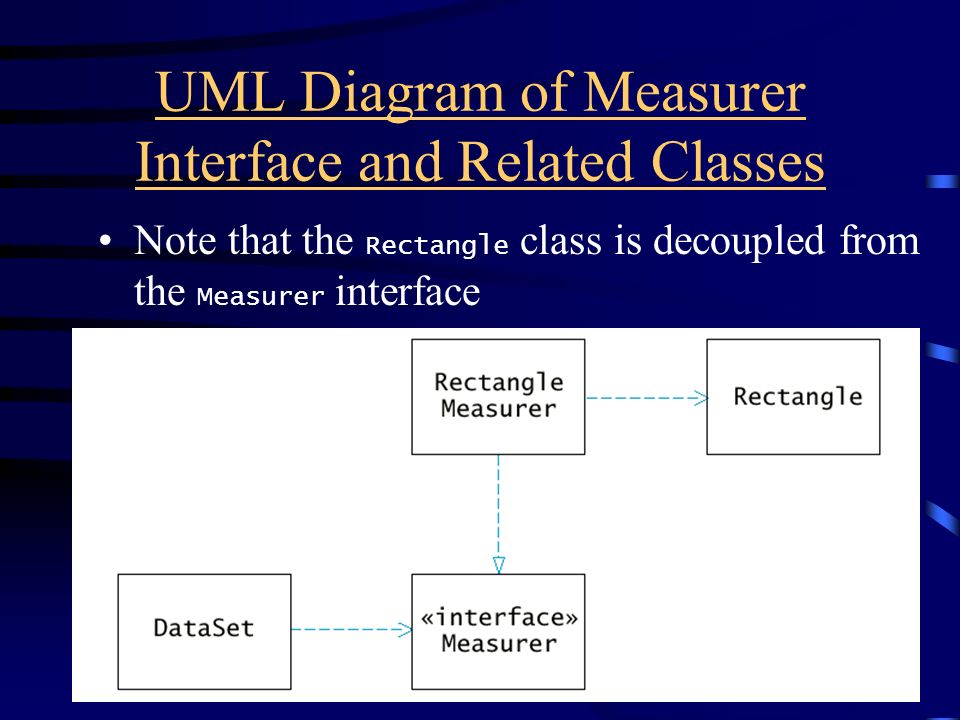 UML Diagram of Measurer Interface and Related Classes

• Note that the Rectangle class is decoupled from the Measurer interface

Rectangle Measurer

Rectangle

DataSet

«interface» Measurer